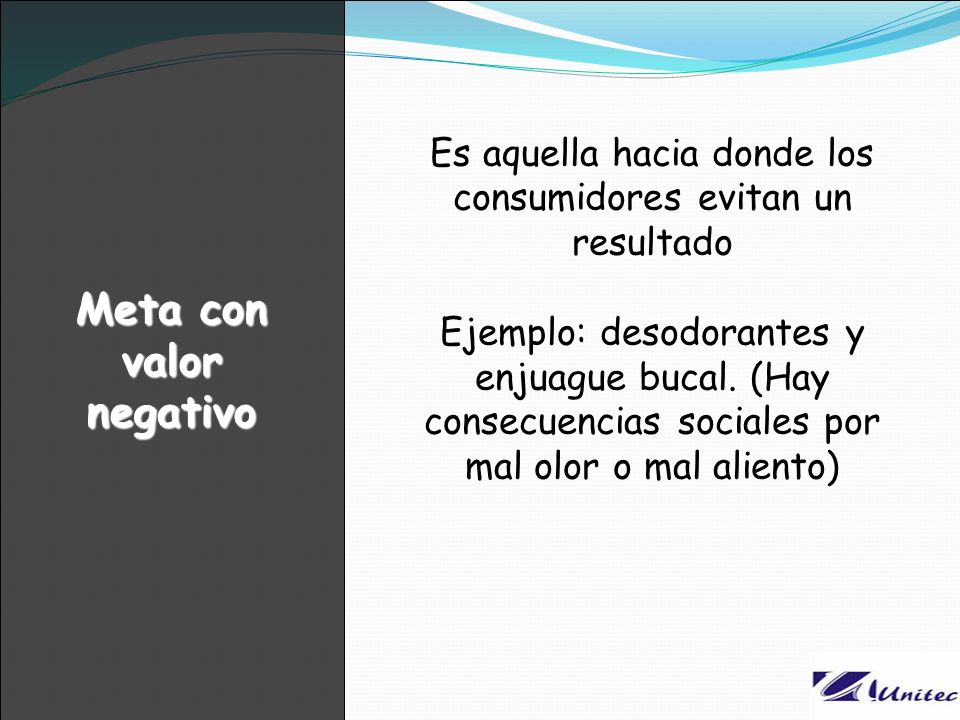 Meta con valor negativo

Es aquella hacia donde los consumidores evitan un resultado

Ejemplo: desodorantes y enjuague bucal. (Hay consecuencias sociales por mal olor o mal aliento)

Unitec